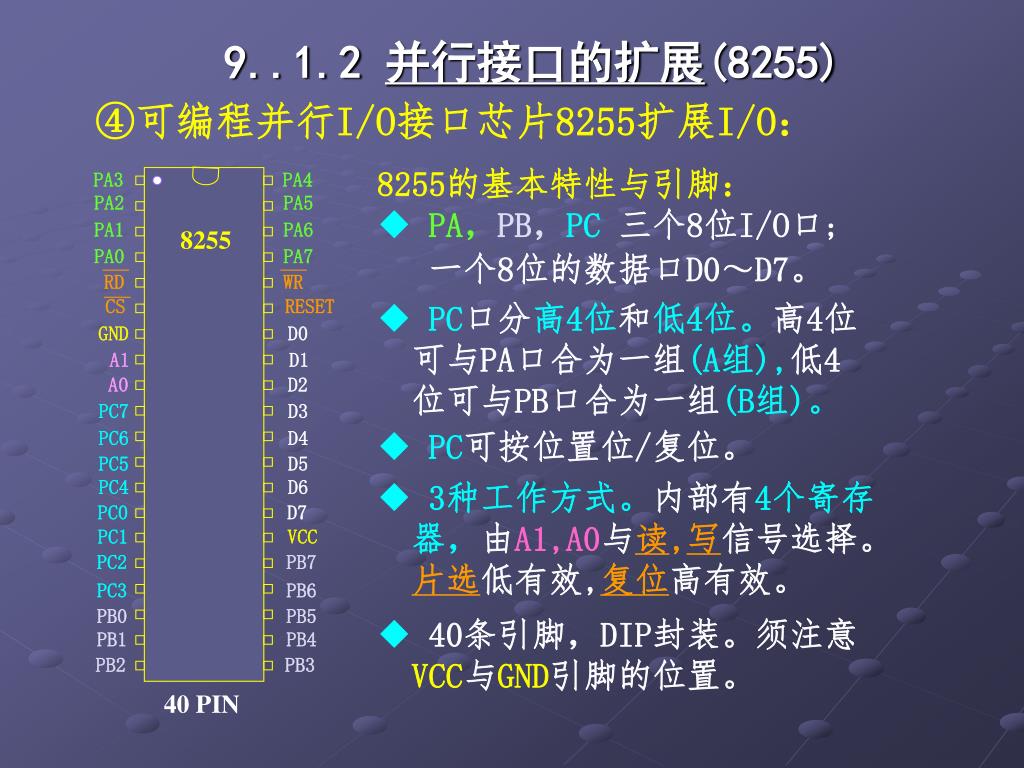 9..1.2 并行接口的扩展(8255)

④可编程并行I/O接口芯片8255扩展I/O:

PA3
PA2
PA1
PA0
$\overline{RD}$
$\overline{CS}$
GND
A1
A0
PC7
PC6
PC5
PC4
PC0
PC1
PC2
PC3
PB0
PB1
PB2

8255

PA4
PA5
PA6
PA7
$\overline{WR}$
RESET
D0
D1
D2
D3
D4
D5
D6
D7
VCC
PB7
PB6
PB5
PB4
PB3

40 PIN

8255的基本特性与引脚:

◆ PA, PB, PC 三个8位I/O口; 一个8位的数据口D0~D7。

◆ PC口分高4位和低4位。高4位可与PA口合为一组(A组),低4位可与PB口合为一组(B组)。

◆ PC可按位置位/复位。

◆ 3种工作方式。内部有4个寄存器, 由A1,A0与读,写信号选择。片选低有效,复位高有效。

◆ 40条引脚, DIP封装。须注意VCC与GND引脚的位置。